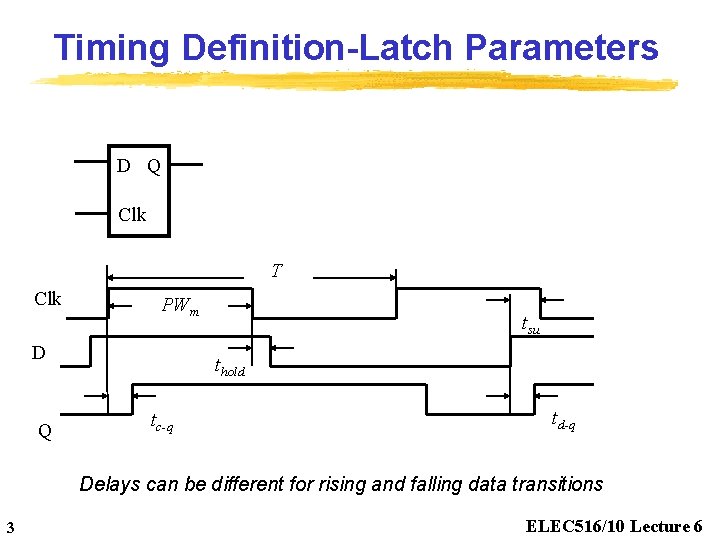 Timing Definition-Latch Parameters

D Q
Clk

$T$
Clk
$PW_m$
$t_{su}$
D
$t_{hold}$
Q
$t_{c-q}$
$t_{d-q}$

Delays can be different for rising and falling data transitions

3

ELEC516/10 Lecture 6